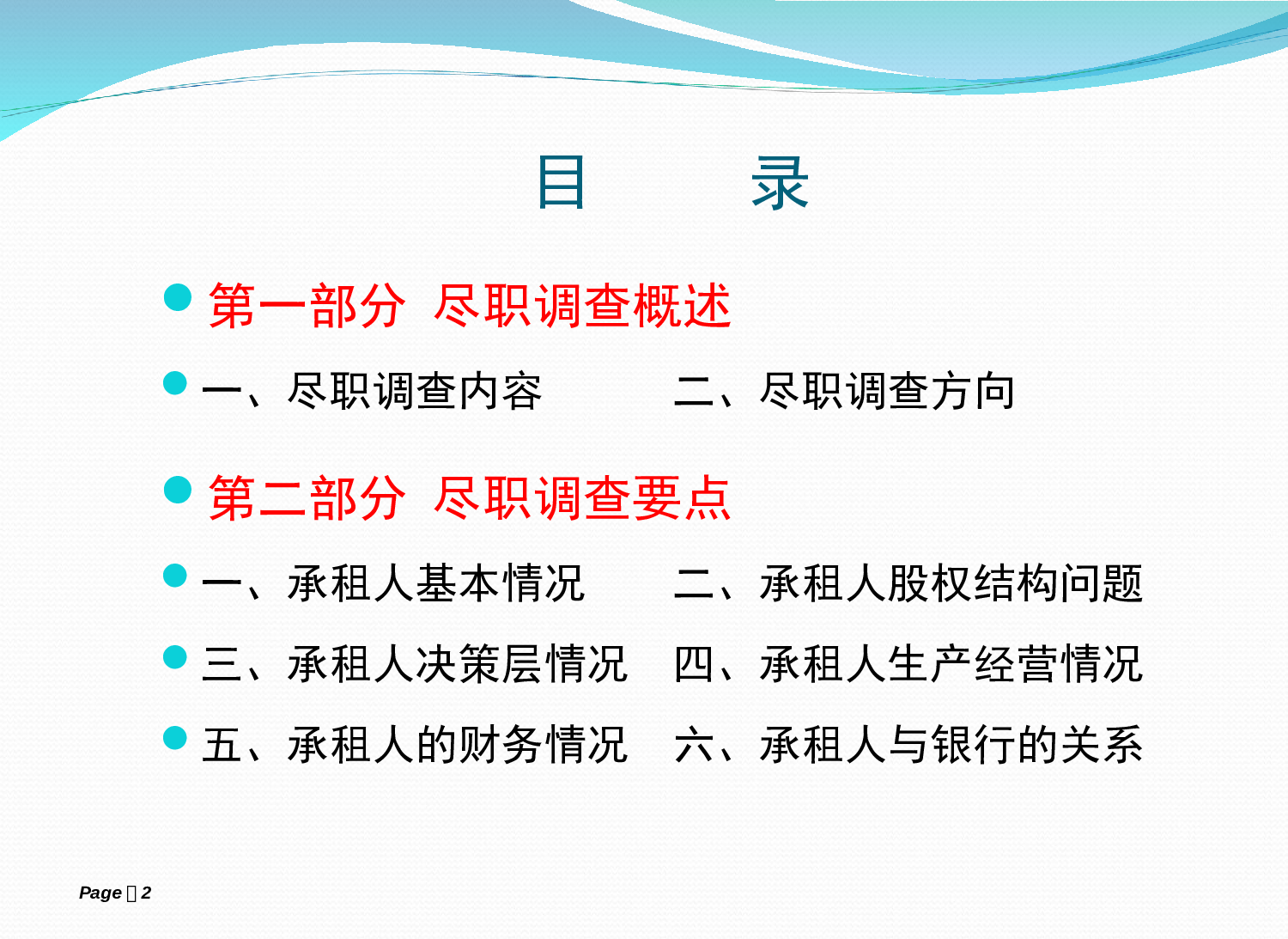 目 录

第一部分 尽职调查概述

一、尽职调查内容 二、尽职调查方向

第二部分 尽职调查要点

一、承租人基本情况 二、承租人股权结构问题

三、承租人决策层情况 四、承租人生产经营情况

五、承租人的财务情况 六、承租人与银行的关系

Page  2